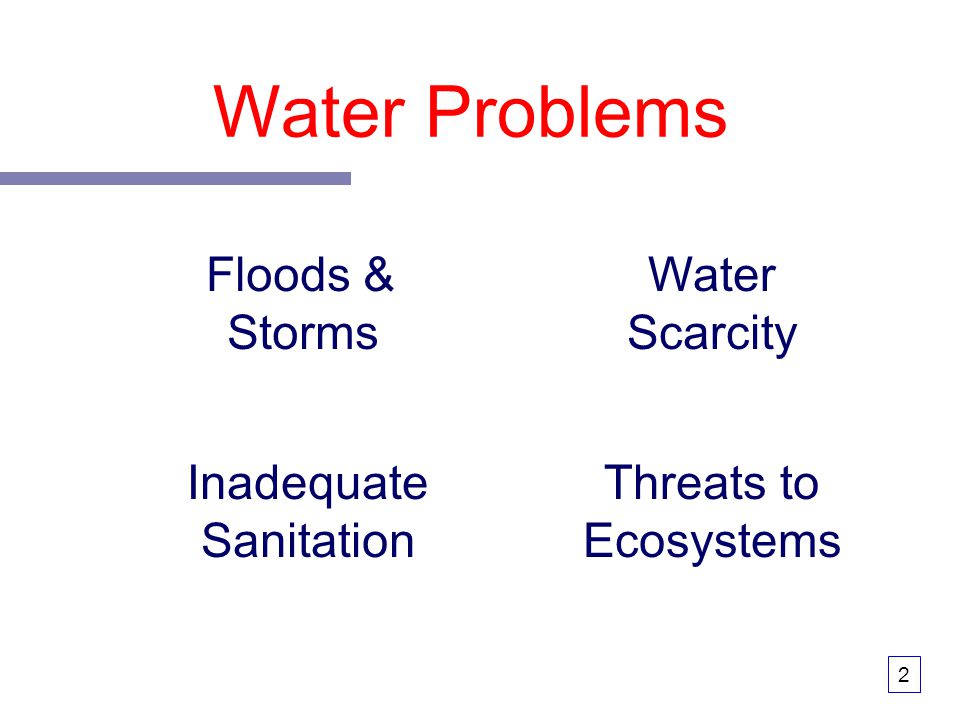 Water Problems

Floods & Storms

Water Scarcity

Inadequate Sanitation

Threats to Ecosystems

2